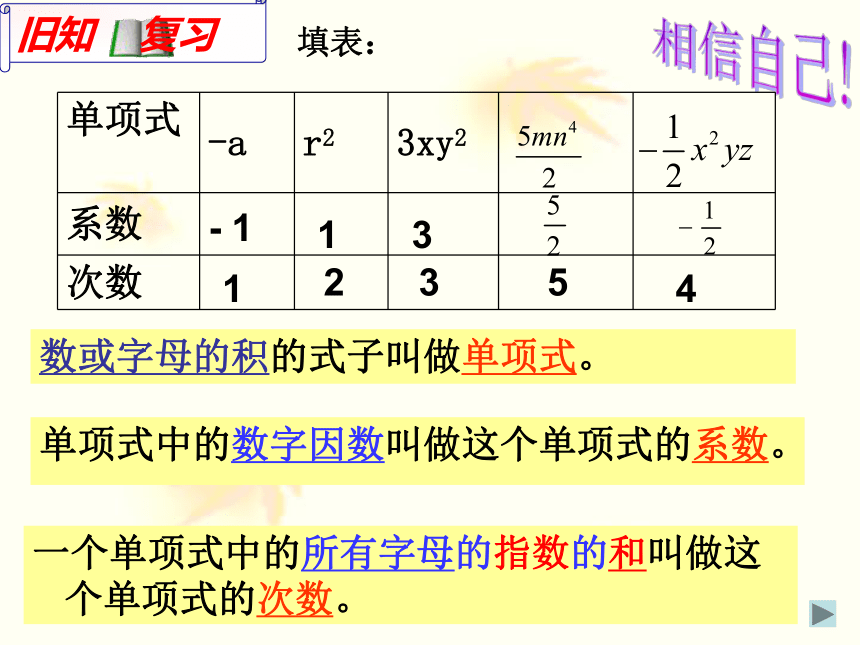 旧知 复习

填表：

相信自己!

| 单项式 | $-a$ | $r^2$ | $3xy^2$ | $\frac{5mn^4}{2}$ | $-\frac{1}{2}x^2yz$ |
|---|---|---|---|---|---|
| 系数 | - 1 | 1 | 3 | $\frac{5}{2}$ | $-\frac{1}{2}$ |
| 次数 | 1 | 2 | 3 | 5 | 4 |

数或字母的积的式子叫做单项式。

单项式中的数字因数叫做这个单项式的系数。

一个单项式中的所有字母的指数的和叫做这个单项式的次数。